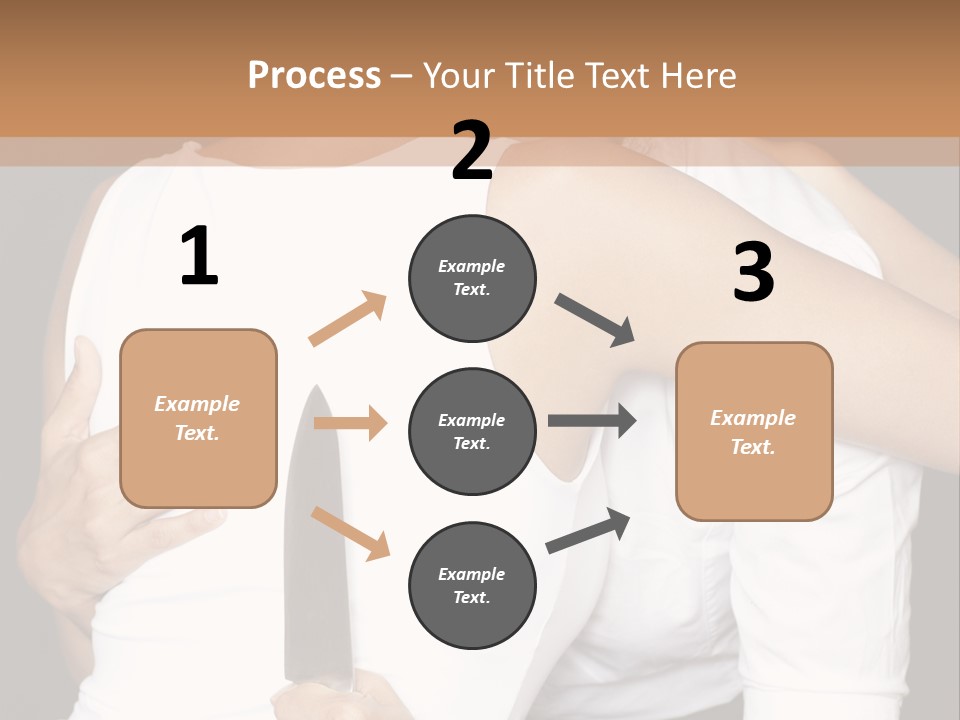 Process – Your Title Text Here

1

Example Text.

2

Example Text.

Example Text.

Example Text.

3

Example Text.